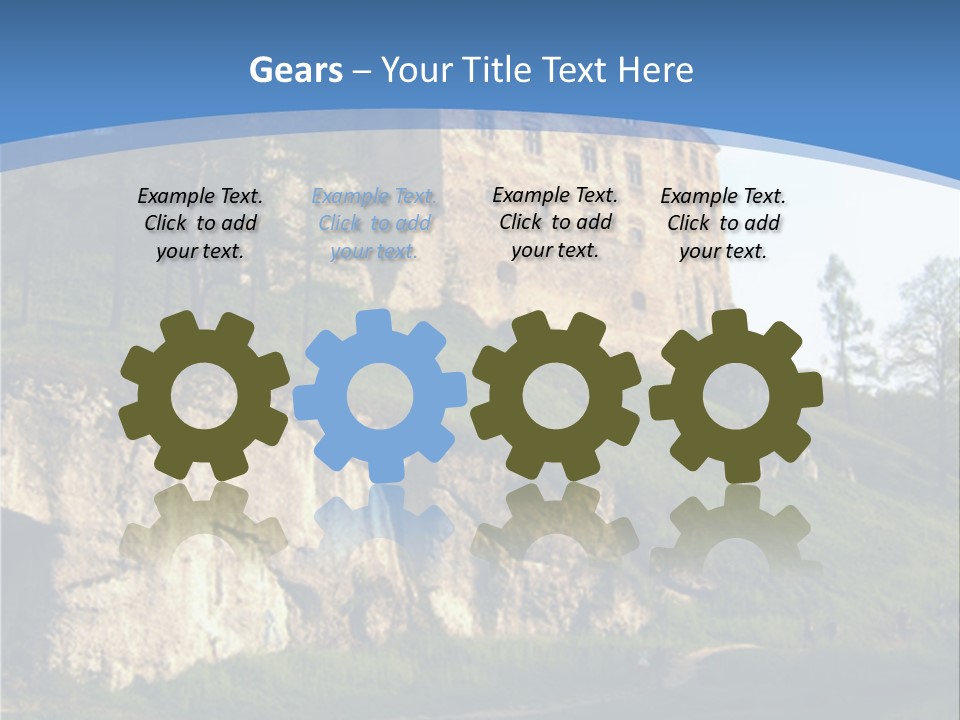 Gears – Your Title Text Here

Example Text. Click to add your text.

Example Text. Click to add your text.

Example Text. Click to add your text.

Example Text. Click to add your text.